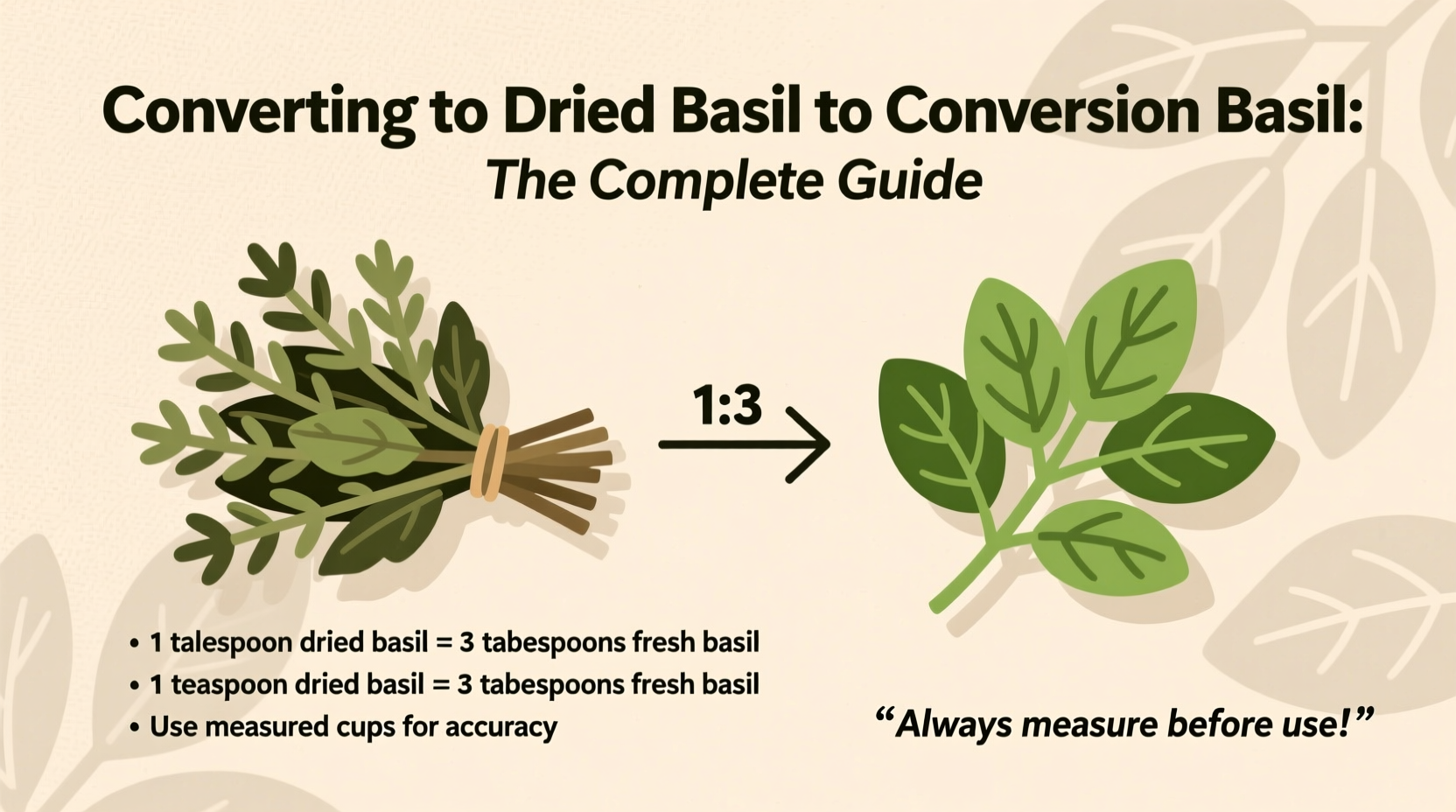 Converting to Dried Basil to Conversion Basil:
The Complete Guide

1:3

• 1 talespoon dried basil = 3 tabespoons fresh basil
• 1 teaspoon dried basil = 3 tabespoons fresh basil
• Use measured cups for accuracy

“Always measure before use!”